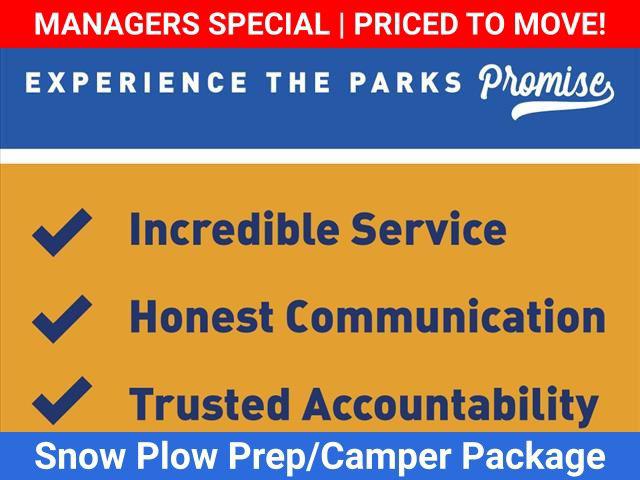 MANAGERS SPECIAL | PRICED TO MOVE!

EXPERIENCE THE PARKS Promise

Incredible Service

Honest Communication

Trusted Accountability

Snow Plow Prep/Camper Package